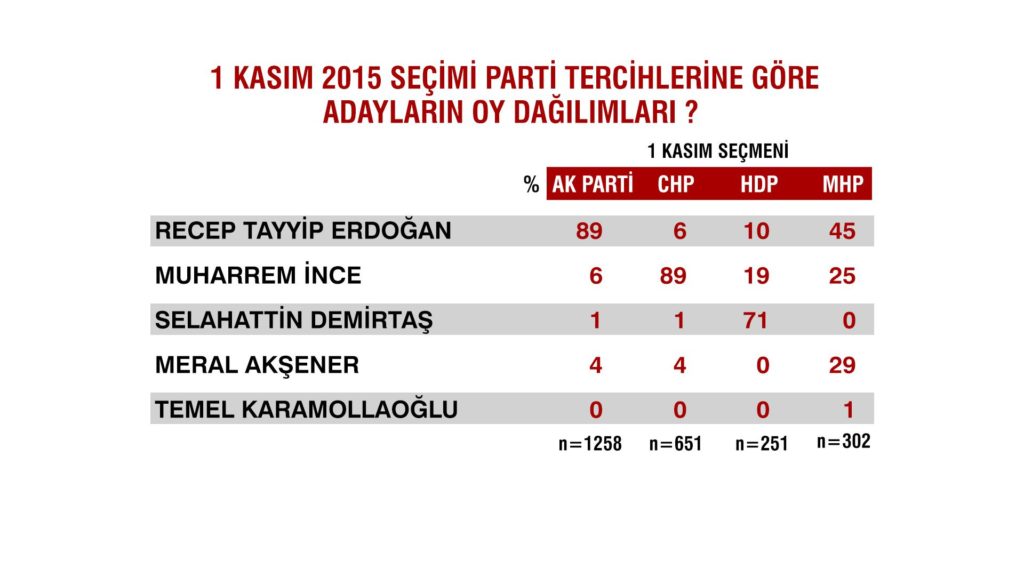 1 KASIM 2015 SEÇİMİ PARTİ TERCİHLERİNE GÖRE ADAYLARIN OY DAĞILIMLARI ?

1 KASIM SEÇMENİ

| % | AK PARTİ | CHP | HDP | MHP |
|---|---|---|---|---|
| RECEP TAYYİP ERDOĞAN | 89 | 6 | 10 | 45 |
| MUHARREM İNCE | 6 | 89 | 19 | 25 |
| SELAHATTİN DEMİRTAŞ | 1 | 1 | 71 | 0 |
| MERAL AKŞENER | 4 | 4 | 0 | 29 |
| TEMEL KARAMOLLAOĞLU | 0 | 0 | 0 | 1 |
| | n=1258 | n=651 | n=251 | n=302 |